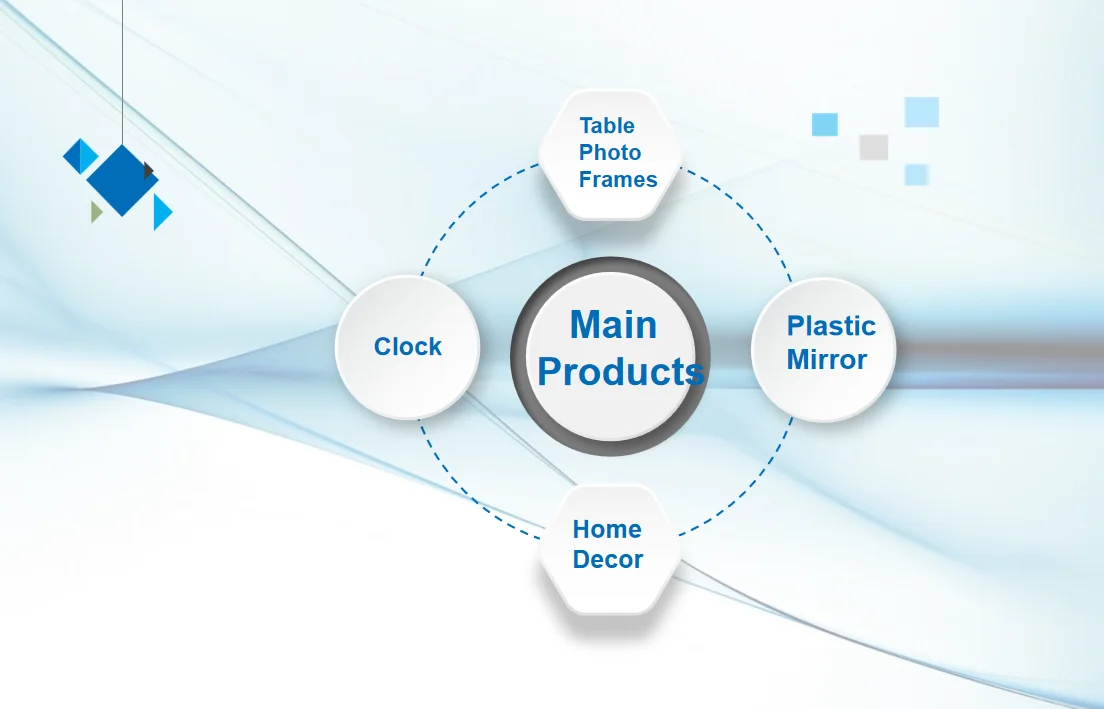 Table Photo Frames

Clock

Main Products

Plastic Mirror

Home Decor